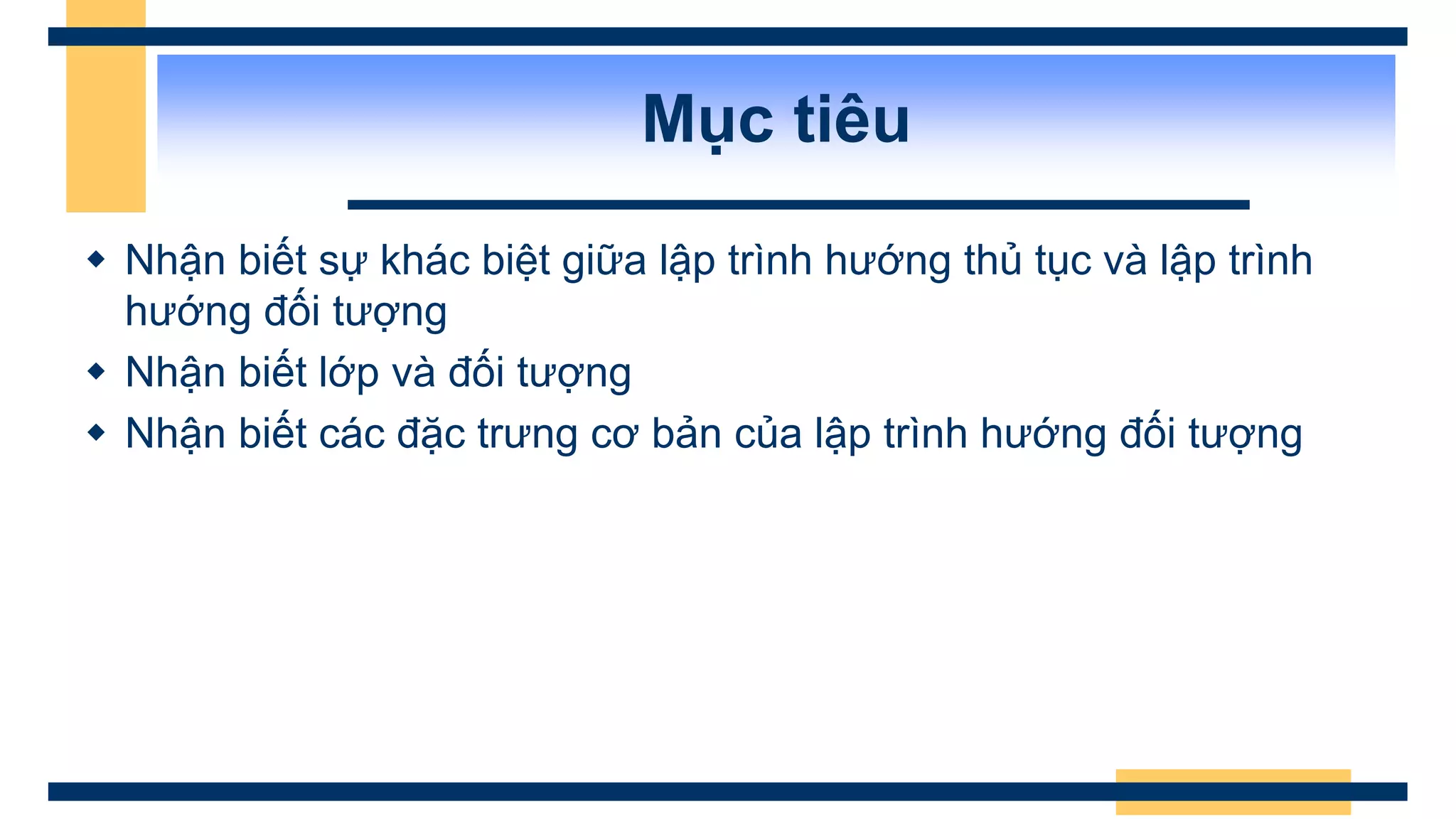 Mục tiêu

◆ Nhận biết sự khác biệt giữa lập trình hướng thủ tục và lập trình hướng đối tượng
◆ Nhận biết lớp và đối tượng
◆ Nhận biết các đặc trưng cơ bản của lập trình hướng đối tượng